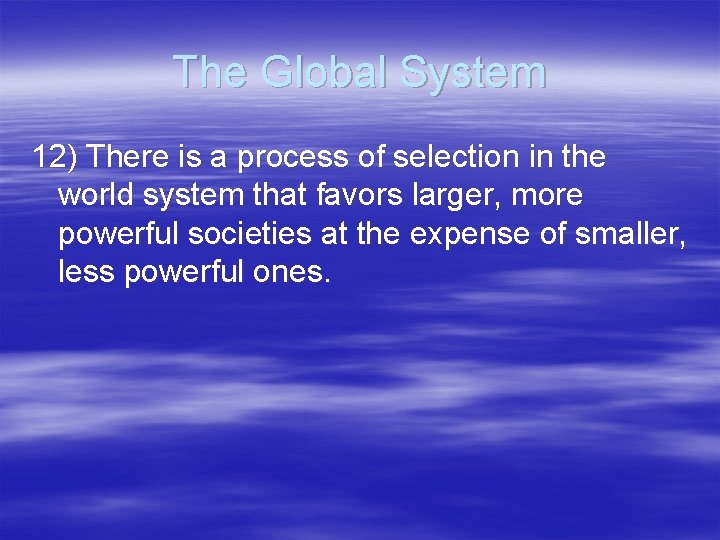 The Global System

12) There is a process of selection in the world system that favors larger, more powerful societies at the expense of smaller, less powerful ones.